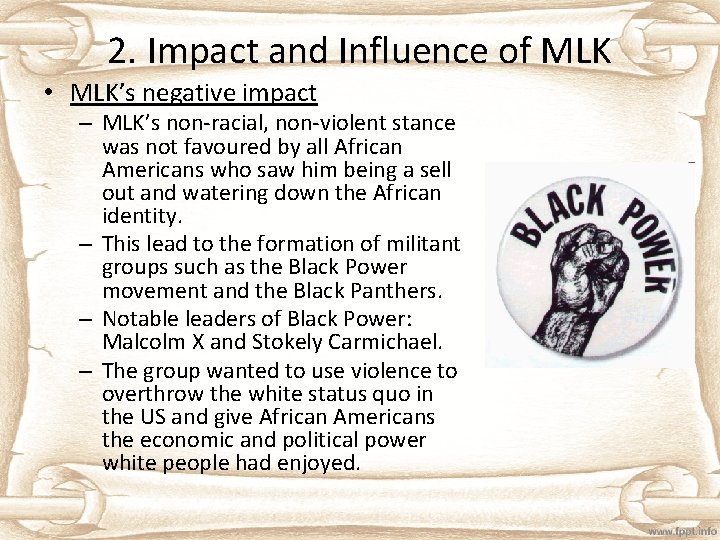 2. Impact and Influence of MLK

• MLK's negative impact
– MLK's non-racial, non-violent stance was not favoured by all African Americans who saw him being a sell out and watering down the African identity.
– This lead to the formation of militant groups such as the Black Power movement and the Black Panthers.
– Notable leaders of Black Power: Malcolm X and Stokely Carmichael.
– The group wanted to use violence to overthrow the white status quo in the US and give African Americans the economic and political power white people had enjoyed.

BLACK POWER

www.fppt.info